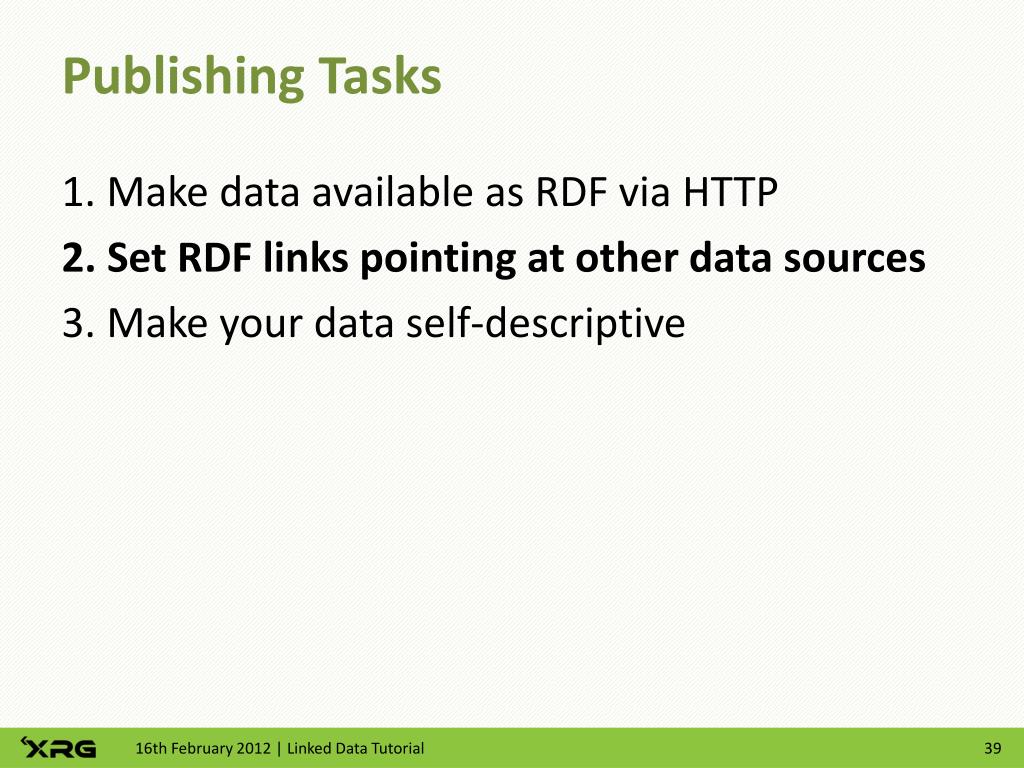 Publishing Tasks

1. Make data available as RDF via HTTP

2. Set RDF links pointing at other data sources

3. Make your data self-descriptive

XRG

16th February 2012 | Linked Data Tutorial

39